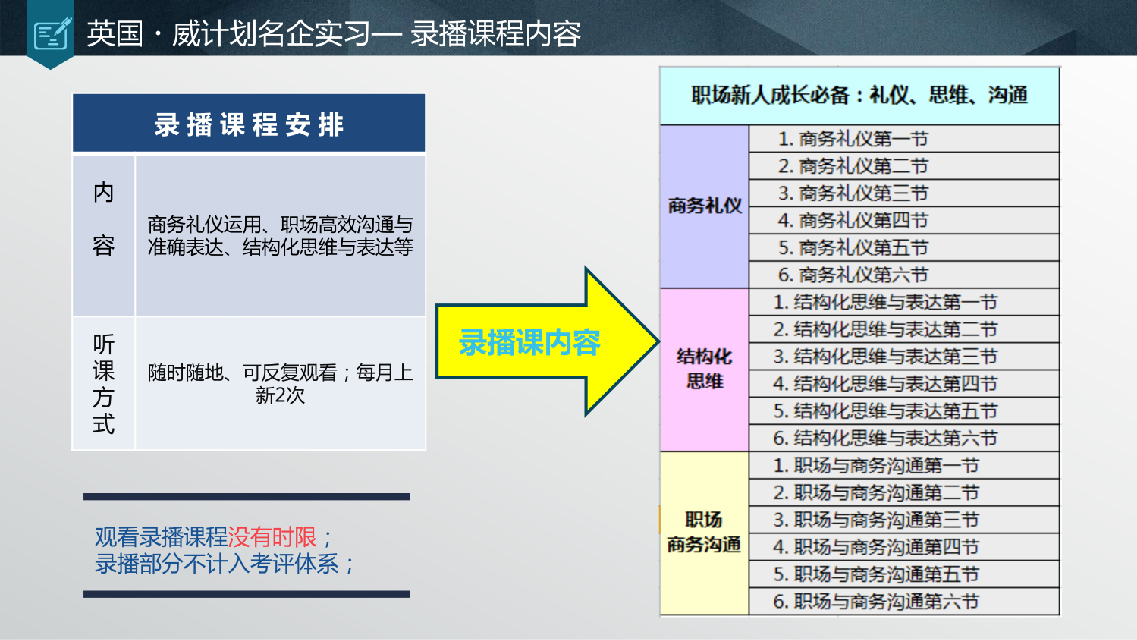 英国 · 威计划名企实习— 录播课程内容

| 录播课程安排 | |
|---|---|
| 内容 | 商务礼仪运用、职场高效沟通与准确表达、结构化思维与表达等 |
| 听课方式 | 随时随地、可反复观看；每月上新2次 |

观看录播课程没有时限；
录播部分不计入考评体系；

录播课内容

| 职场新人成长必备：礼仪、思维、沟通 | |
|---|---|
| 商务礼仪 | 1. 商务礼仪第一节 |
| | 2. 商务礼仪第二节 |
| | 3. 商务礼仪第三节 |
| | 4. 商务礼仪第四节 |
| | 5. 商务礼仪第五节 |
| | 6. 商务礼仪第六节 |
| 结构化思维 | 1. 结构化思维与表达第一节 |
| | 2. 结构化思维与表达第二节 |
| | 3. 结构化思维与表达第三节 |
| | 4. 结构化思维与表达第四节 |
| | 5. 结构化思维与表达第五节 |
| | 6. 结构化思维与表达第六节 |
| 职场商务沟通 | 1. 职场与商务沟通第一节 |
| | 2. 职场与商务沟通第二节 |
| | 3. 职场与商务沟通第三节 |
| | 4. 职场与商务沟通第四节 |
| | 5. 职场与商务沟通第五节 |
| | 6. 职场与商务沟通第六节 |